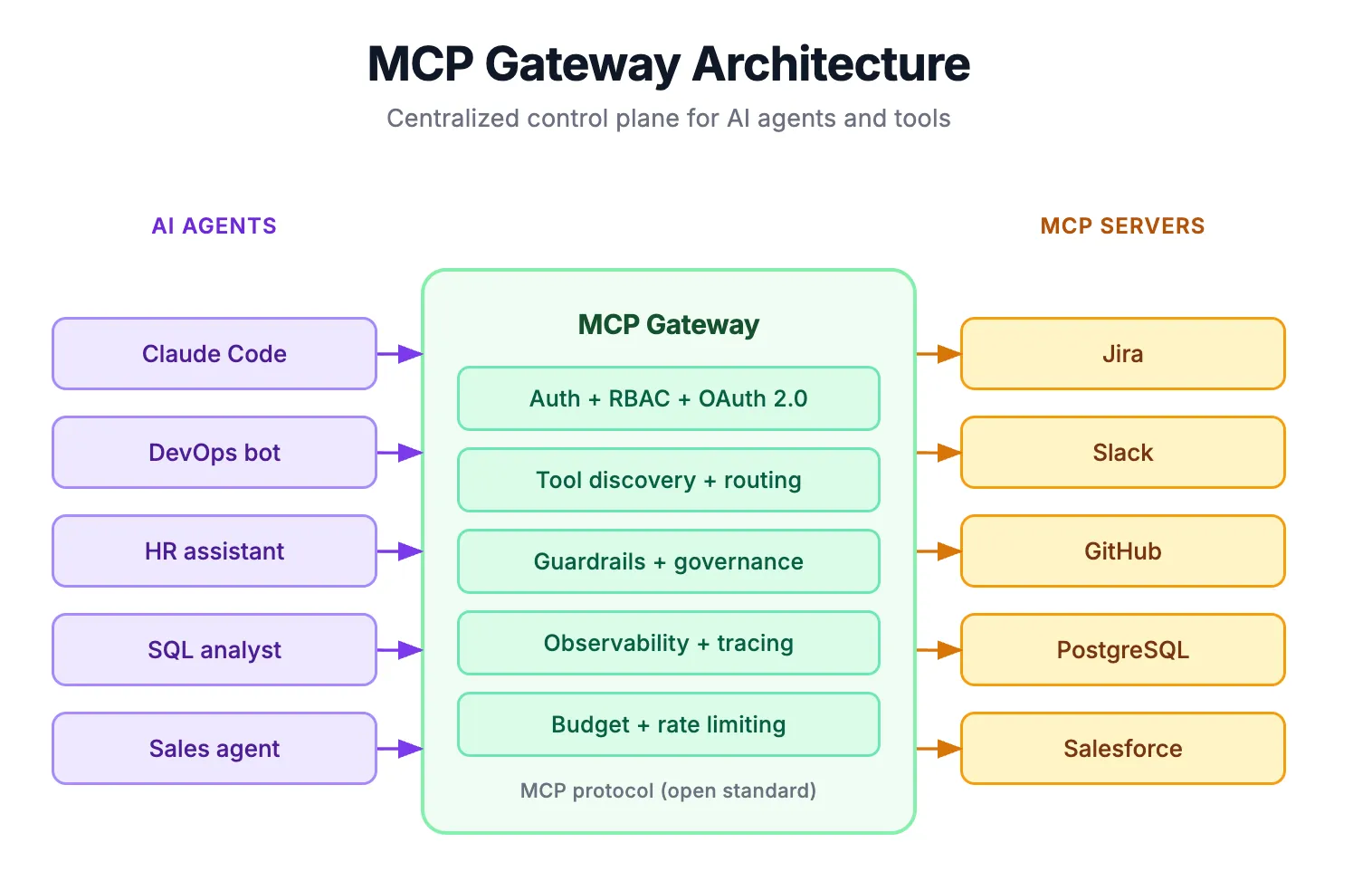 MCP Gateway Architecture

Centralized control plane for AI agents and tools

AI AGENTS

Claude Code

DevOps bot

HR assistant

SQL analyst

Sales agent

MCP Gateway

Auth + RBAC + OAuth 2.0

Tool discovery + routing

Guardrails + governance

Observability + tracing

Budget + rate limiting

MCP protocol (open standard)

MCP SERVERS

Jira

Slack

GitHub

PostgreSQL

Salesforce